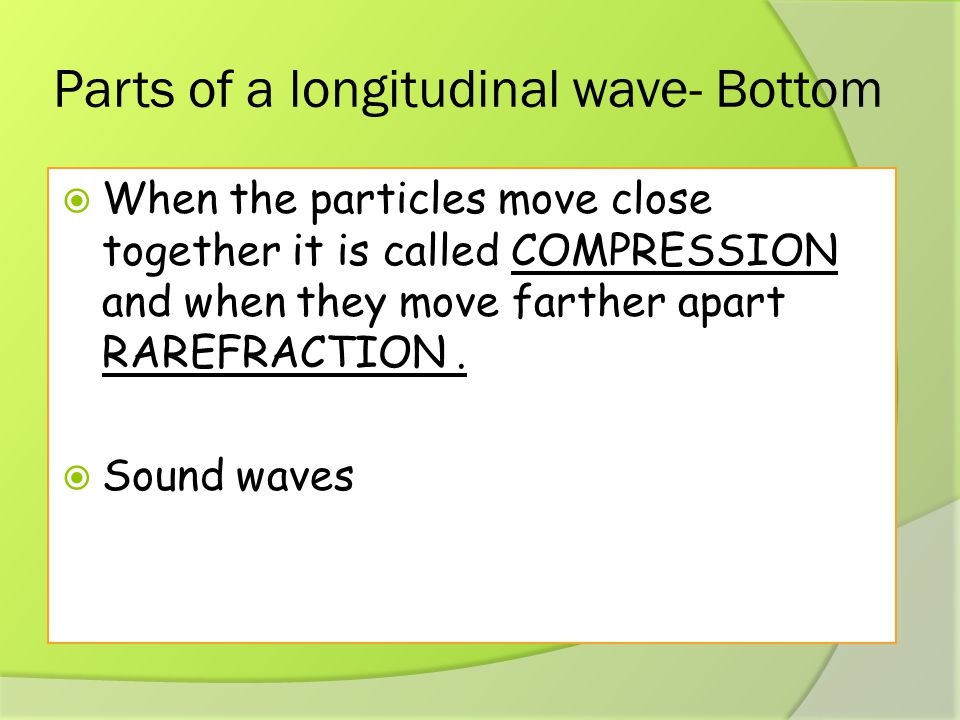 Parts of a longitudinal wave- Bottom

When the particles move close together it is called COMPRESSION and when they move farther apart RAREFRACTION .

Sound waves